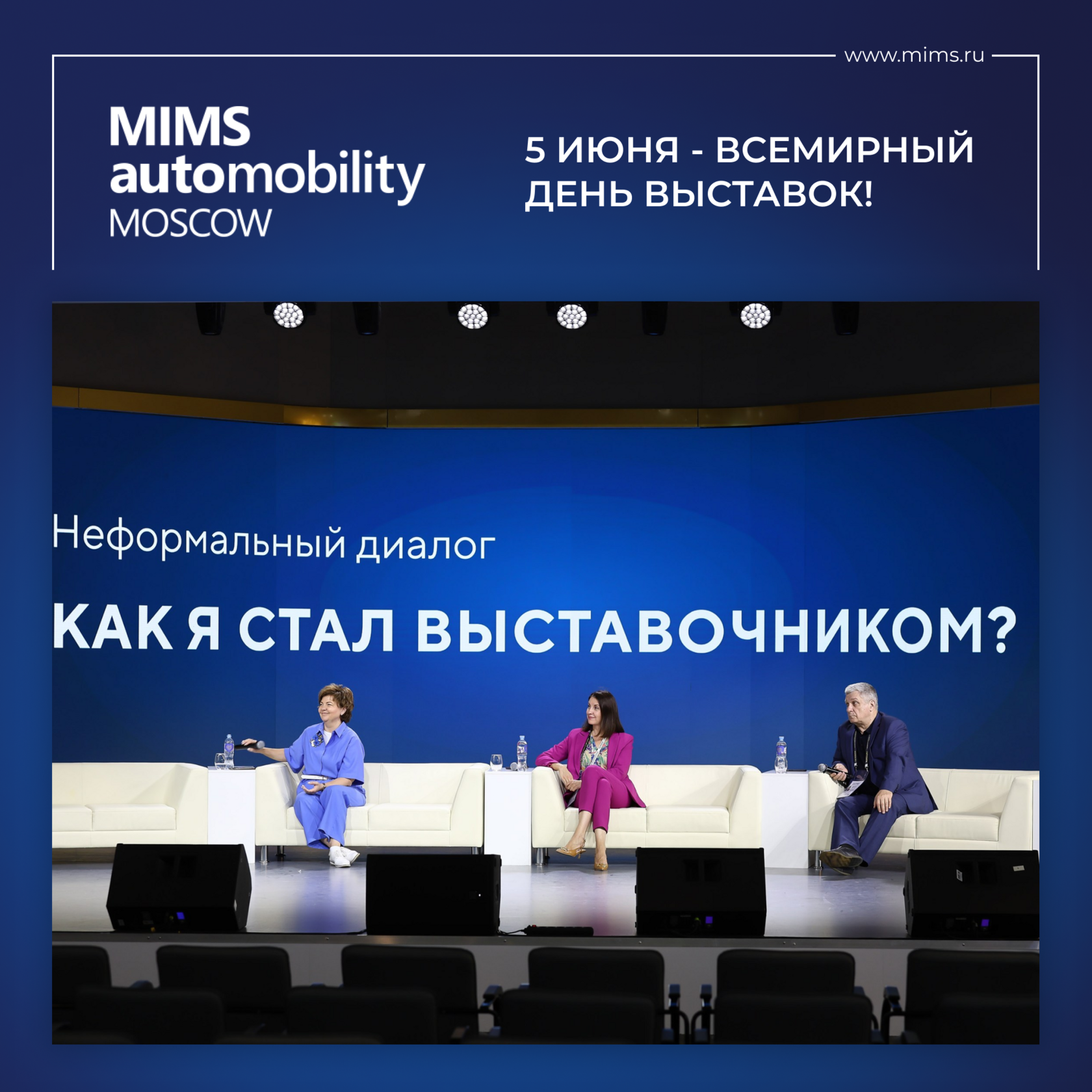 www.mims.ru

MIMS
automobility
MOSCOW

5 ИЮНЯ - ВСЕМИРНЫЙ ДЕНЬ ВЫСТАВОК!

Неформальный диалог

КАК Я СТАЛ ВЫСТАВОЧНИКОМ?